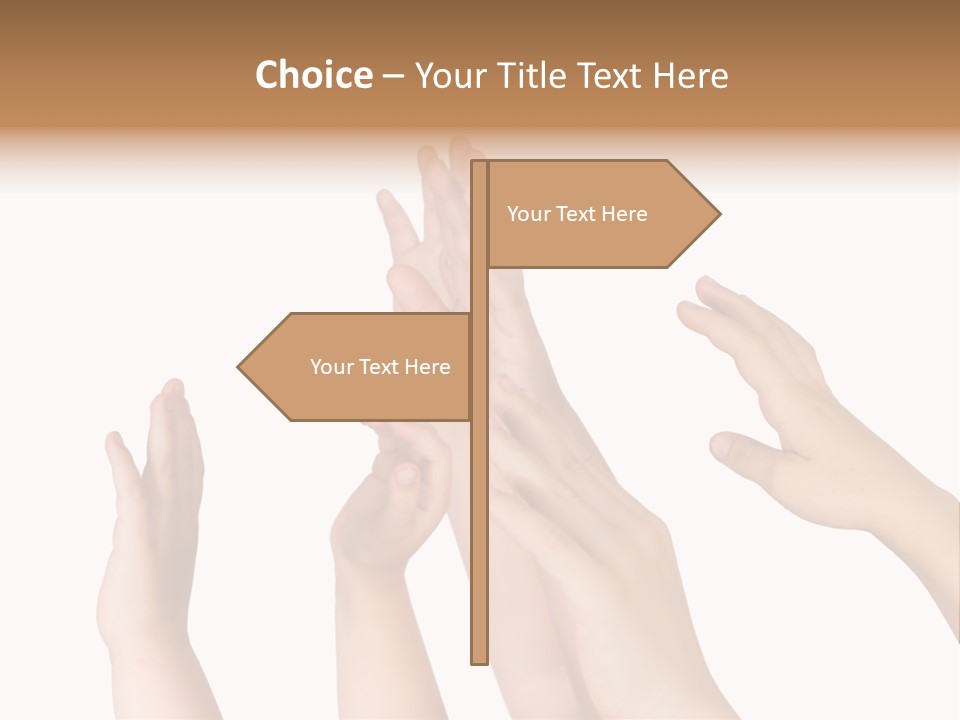 Choice – Your Title Text Here

Your Text Here

Your Text Here